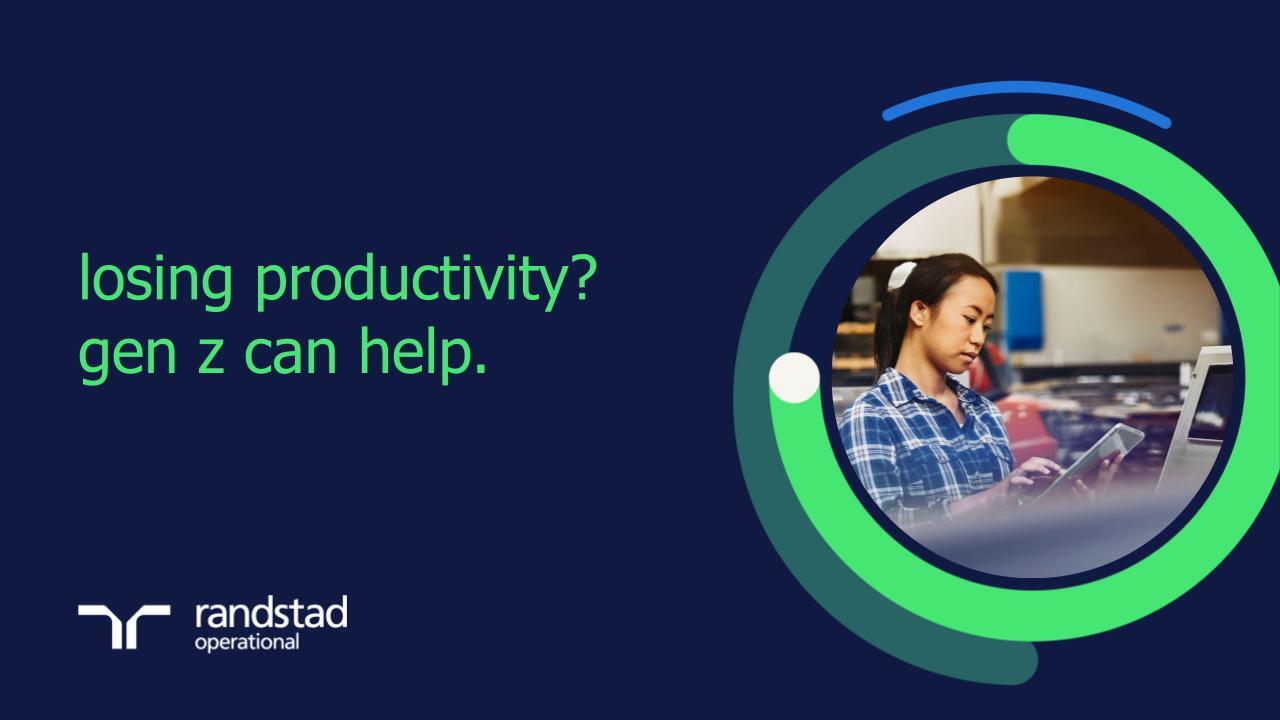 losing productivity?
gen z can help.

randstad
operational